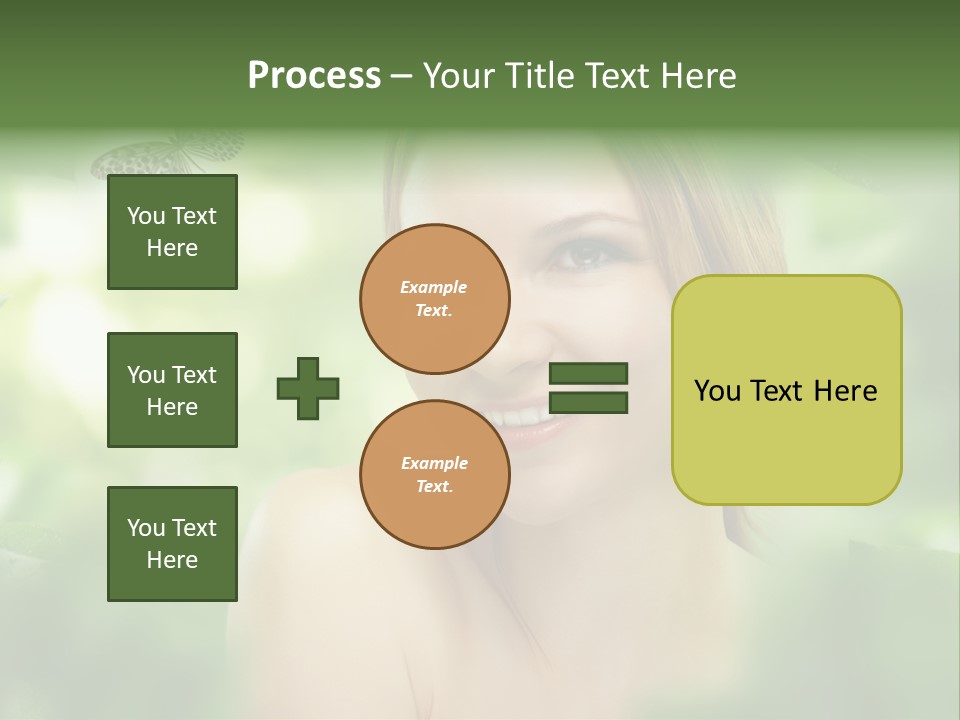 Process – Your Title Text Here

You Text Here

You Text Here

You Text Here

Example Text.

Example Text.

You Text Here